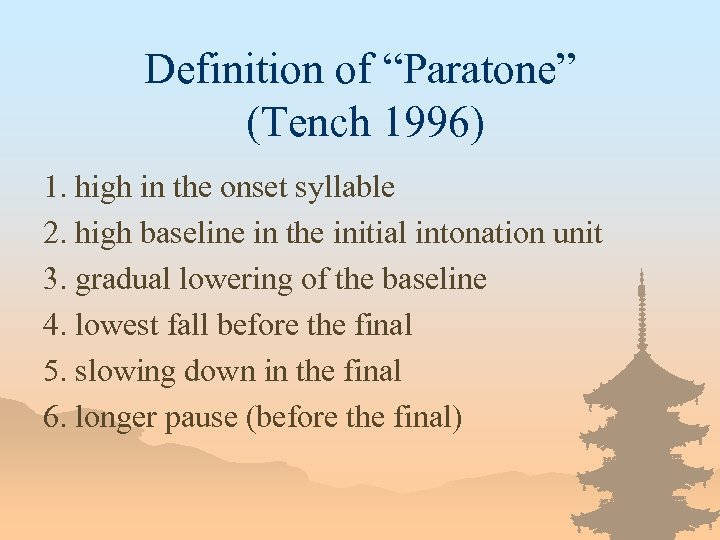 Definition of “Paratone”
(Tench 1996)

1. high in the onset syllable
2. high baseline in the initial intonation unit
3. gradual lowering of the baseline
4. lowest fall before the final
5. slowing down in the final
6. longer pause (before the final)